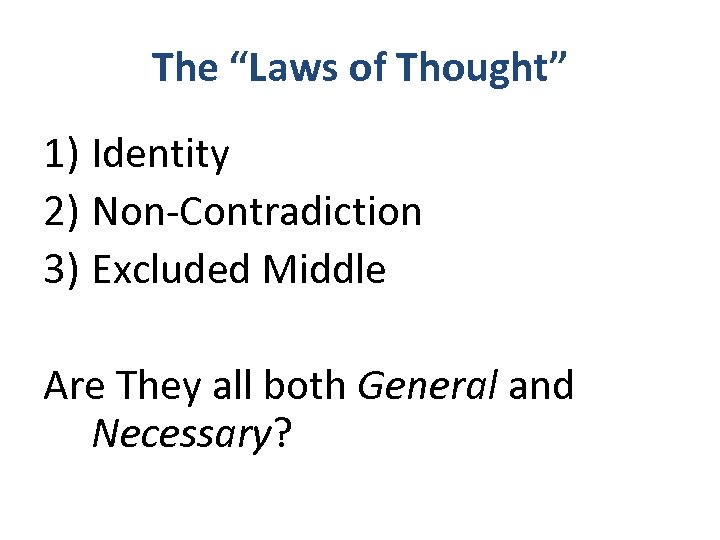 The “Laws of Thought”

1) Identity
2) Non-Contradiction
3) Excluded Middle

Are They all both General and Necessary?